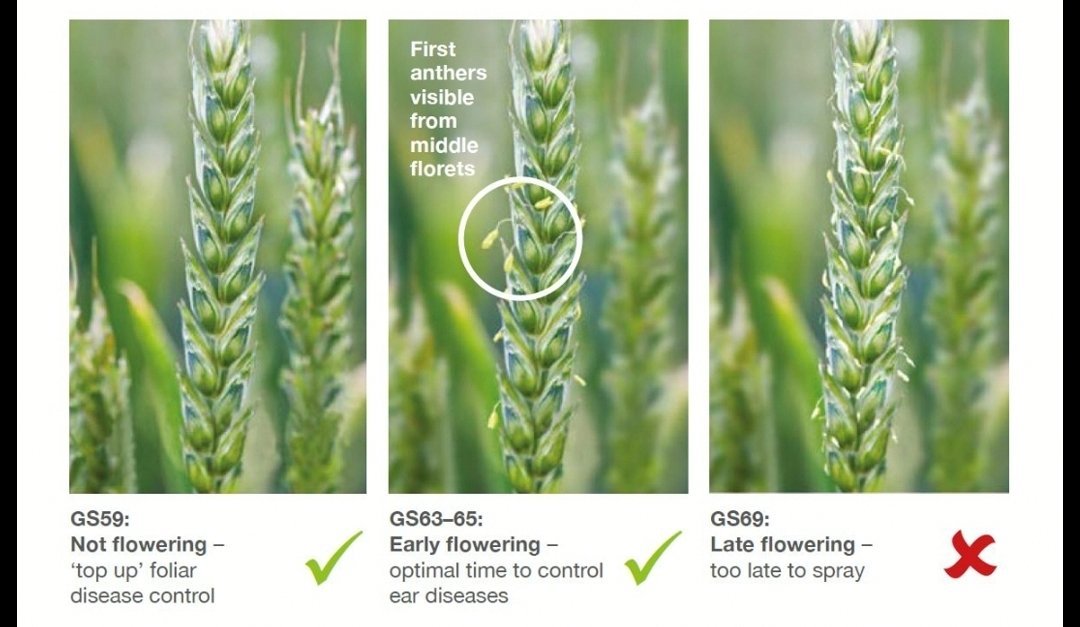 First anthers visible from middle florets

GS59:
Not flowering –
'top up' foliar disease control

GS63–65:
Early flowering –
optimal time to control ear diseases

GS69:
Late flowering –
too late to spray